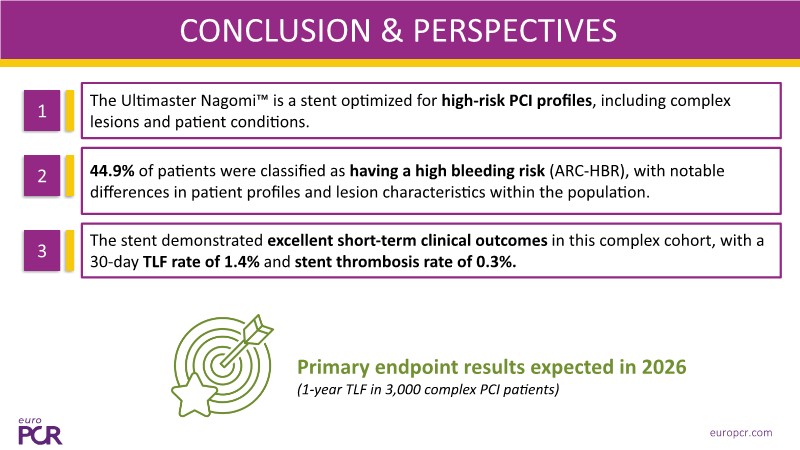 CONCLUSION & PERSPECTIVES

1

The Ultimaster Nagomi™ is a stent optimized for high-risk PCI profiles, including complex lesions and patient conditions.

2

44.9% of patients were classified as having a high bleeding risk (ARC-HBR), with notable differences in patient profiles and lesion characteristics within the population.

3

The stent demonstrated excellent short-term clinical outcomes in this complex cohort, with a 30-day TLF rate of 1.4% and stent thrombosis rate of 0.3%.

Primary endpoint results expected in 2026

(1-year TLF in 3,000 complex PCI patients)

euro PCR

europcr.com